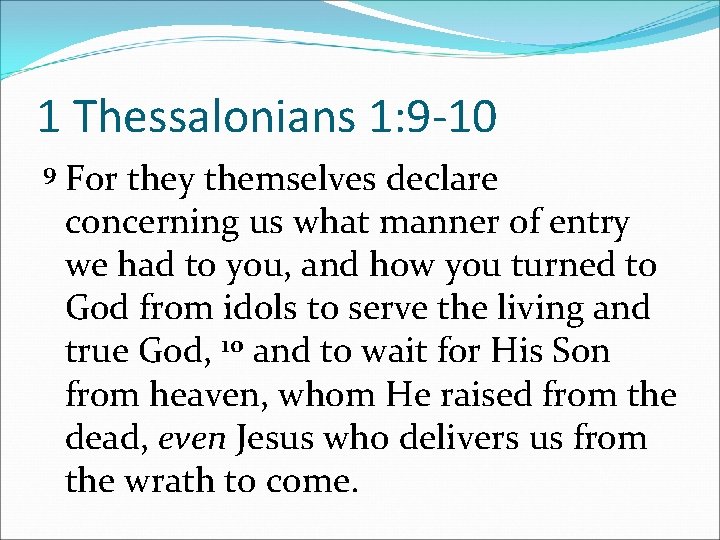 1 Thessalonians 1:9-10

⁹ For they themselves declare concerning us what manner of entry we had to you, and how you turned to God from idols to serve the living and true God, ¹⁰ and to wait for His Son from heaven, whom He raised from the dead, even Jesus who delivers us from the wrath to come.